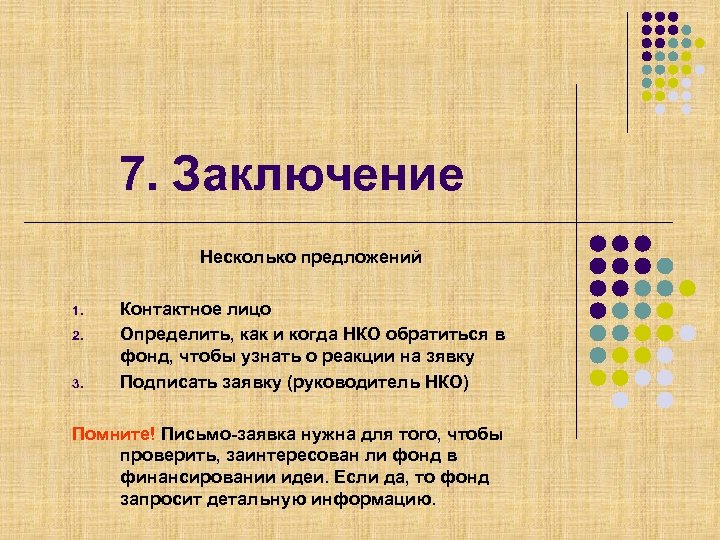 7. Заключение

Несколько предложений

1. Контактное лицо
2. Определить, как и когда НКО обратиться в фонд, чтобы узнать о реакции на зявку
3. Подписать заявку (руководитель НКО)

Помните! Письмо-заявка нужна для того, чтобы проверить, заинтересован ли фонд в финансировании идеи. Если да, то фонд запросит детальную информацию.